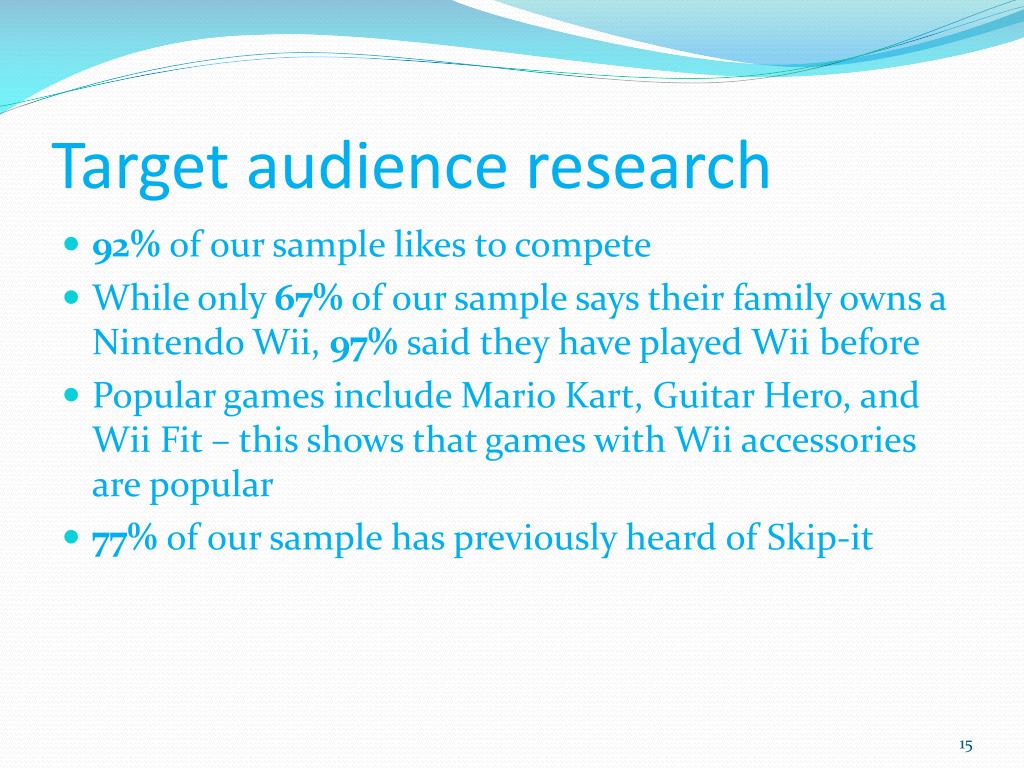 Target audience research

- 92% of our sample likes to compete
- While only 67% of our sample says their family owns a Nintendo Wii, 97% said they have played Wii before
- Popular games include Mario Kart, Guitar Hero, and Wii Fit – this shows that games with Wii accessories are popular
- 77% of our sample has previously heard of Skip-it

15